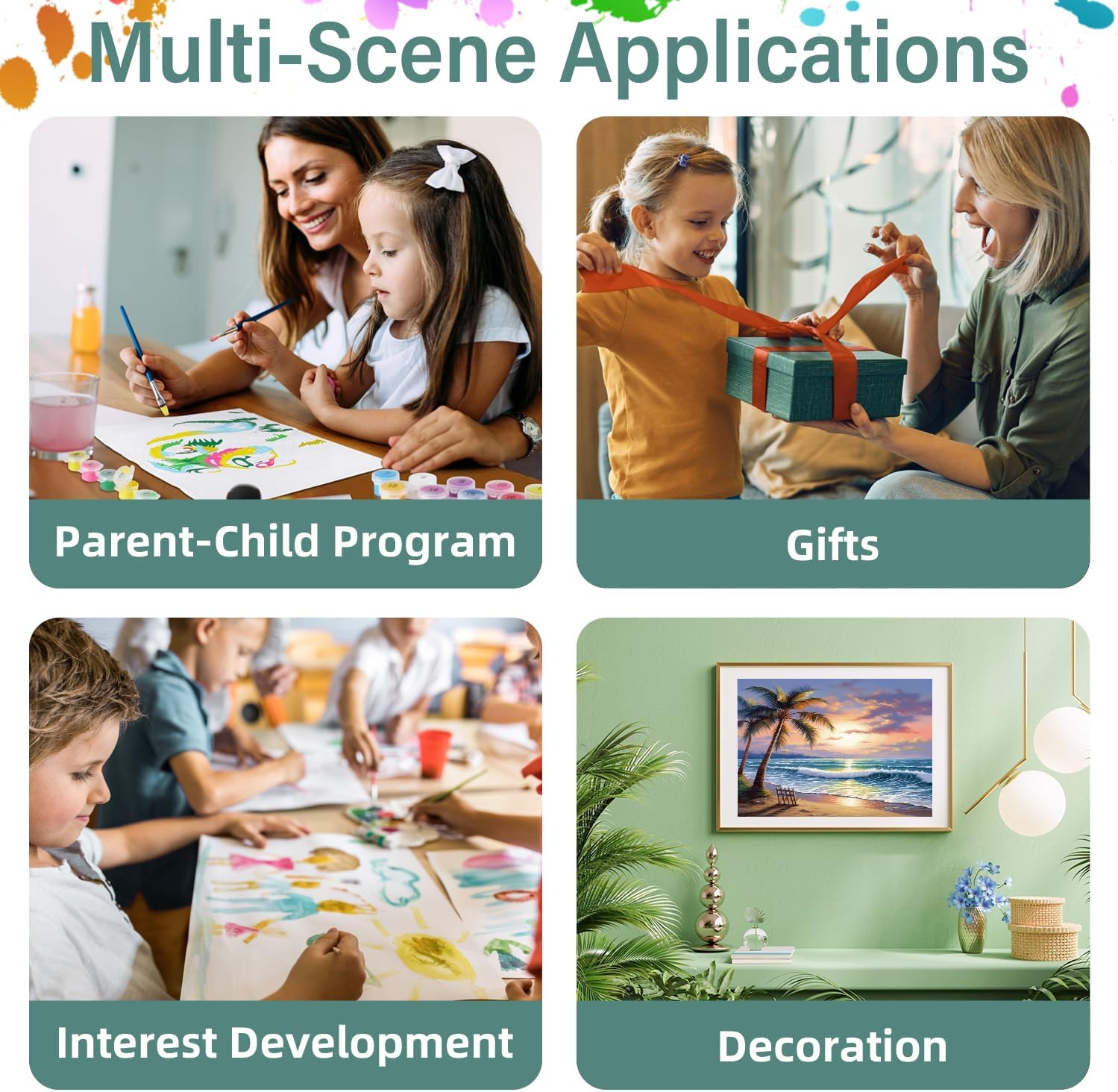 Multi-Scene Applications

Parent-Child Program

Gifts

Interest Development

Decoration